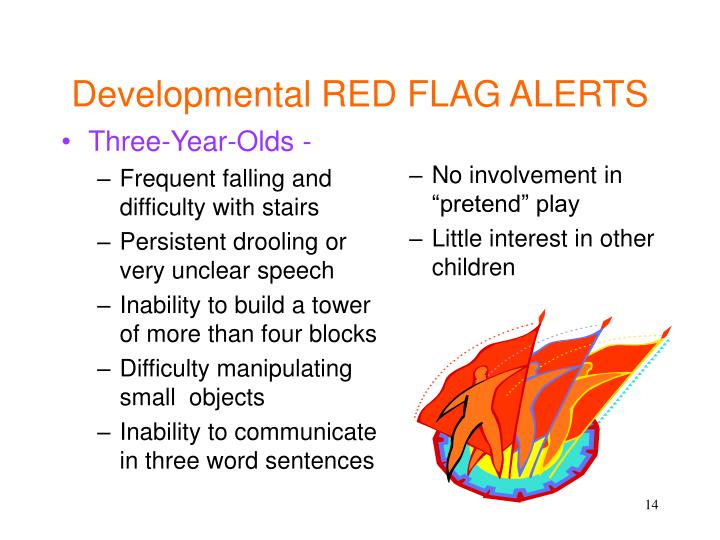 Developmental RED FLAG ALERTS

• Three-Year-Olds -

– Frequent falling and difficulty with stairs
– Persistent drooling or very unclear speech
– Inability to build a tower of more than four blocks
– Difficulty manipulating small objects
– Inability to communicate in three word sentences

– No involvement in “pretend” play
– Little interest in other children

14